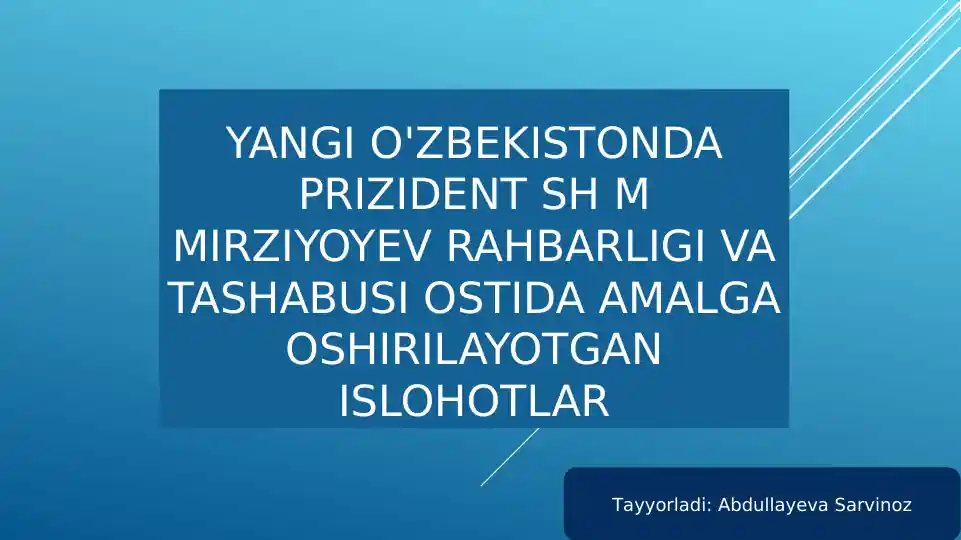 YANGI O'ZBEKISTONDA PRIZIDENT SH M MIRZIYOYEV RAHBARLIGI VA TASHABUSI OSTIDA AMALGA OSHIRILAYOTGAN ISLOHOTLAR

Tayyorladi: Abdullayeva Sarvinoz